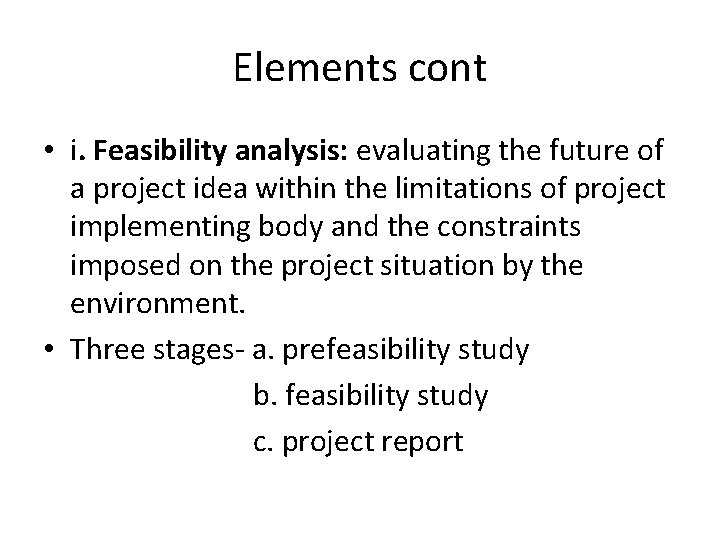 Elements cont

• i. Feasibility analysis: evaluating the future of a project idea within the limitations of project implementing body and the constraints imposed on the project situation by the environment.

• Three stages- a. prefeasibility study
b. feasibility study
c. project report